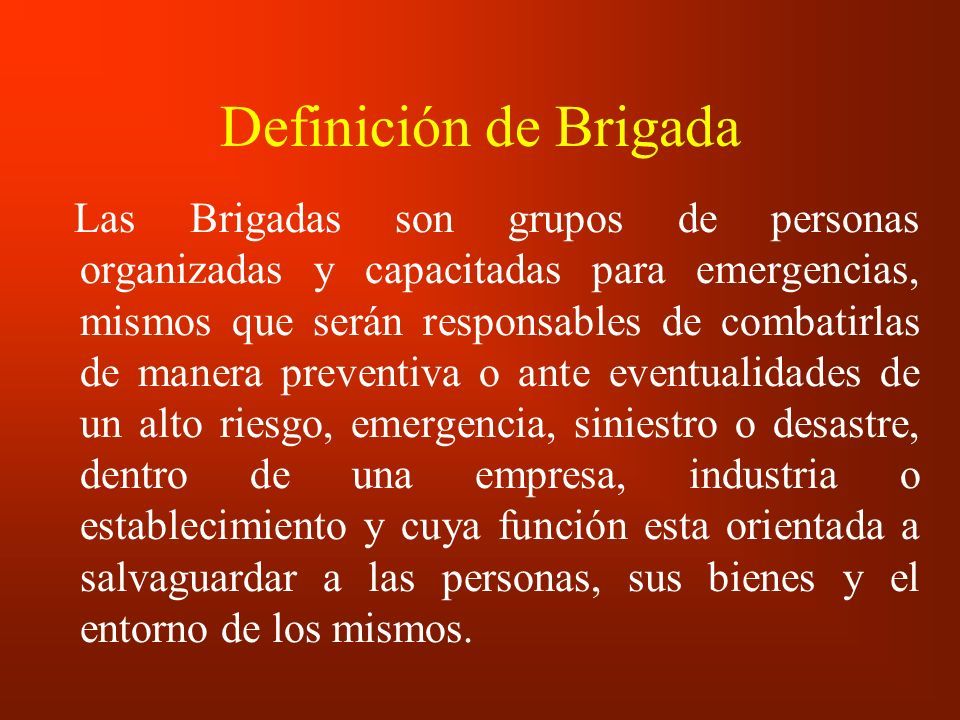 Definición de Brigada

Las Brigadas son grupos de personas organizadas y capacitadas para emergencias, mismos que serán responsables de combatirlas de manera preventiva o ante eventualidades de un alto riesgo, emergencia, siniestro o desastre, dentro de una empresa, industria o establecimiento y cuya función esta orientada a salvaguardar a las personas, sus bienes y el entorno de los mismos.